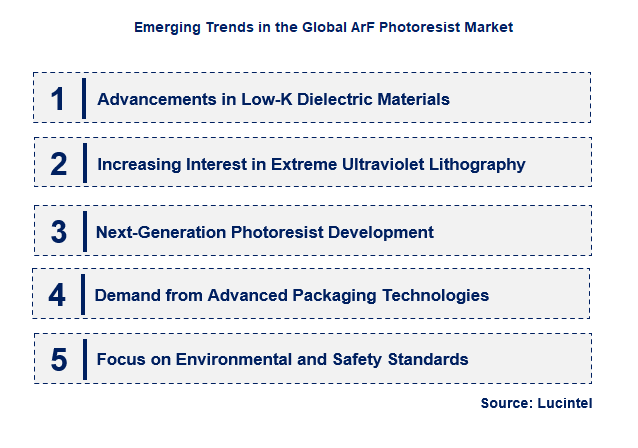 Emerging Trends in the Global ArF Photoresist Market

1 Advancements in Low-K Dielectric Materials

2 Increasing Interest in Extreme Ultraviolet Lithography

3 Next-Generation Photoresist Development

4 Demand from Advanced Packaging Technologies

5 Focus on Environmental and Safety Standards

Source: Lucintel